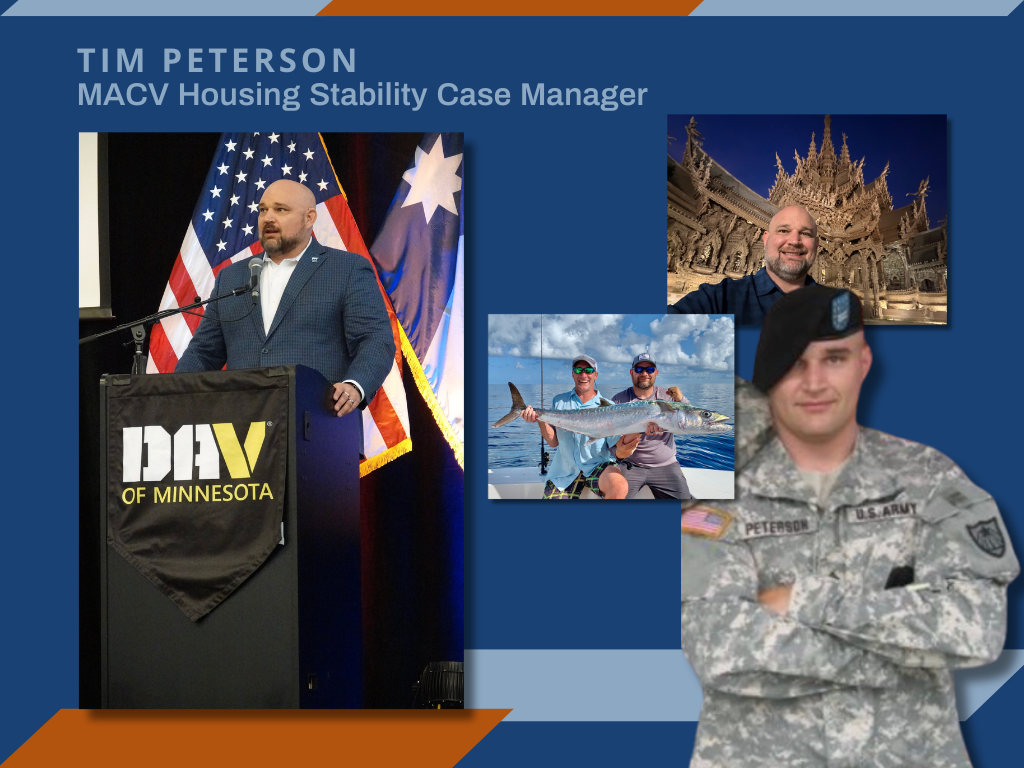 TIM PETERSON
MACV Housing Stability Case Manager

DAV
OF MINNESOTA

PETERSON
U.S. ARMY